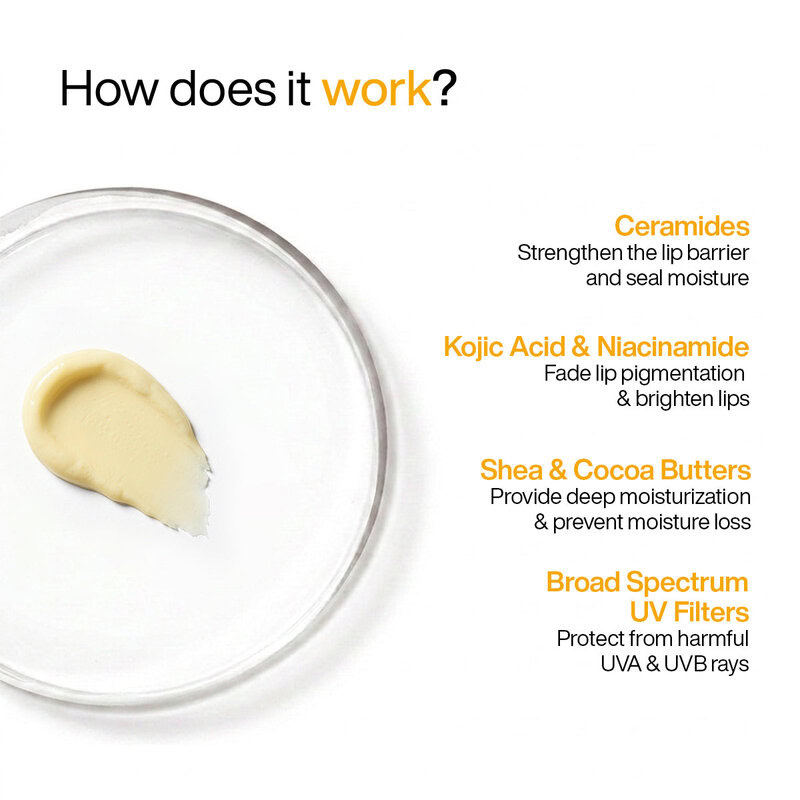 How does it work?

Ceramides
Strengthen the lip barrier and seal moisture

Kojic Acid & Niacinamide
Fade lip pigmentation & brighten lips

Shea & Cocoa Butters
Provide deep moisturization & prevent moisture loss

Broad Spectrum UV Filters
Protect from harmful UVA & UVB rays